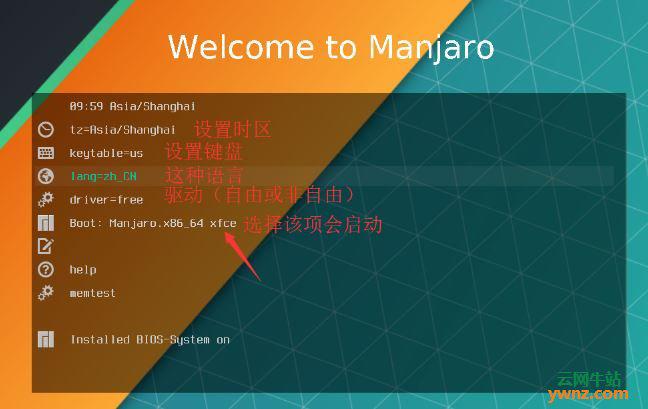 Welcome to Manjaro

09:59 Asia/Shanghai

tz=Asia/Shanghai 设置时区

keytable=us 设置键盘

lang=zh_CN 这种语言

driver=free 驱动（自由或非自由）

Boot: Manjaro.x86_64 xfce 选择该项会启动

help

memtest

Installed BIOS-System on

云网牛站
ywnz.com